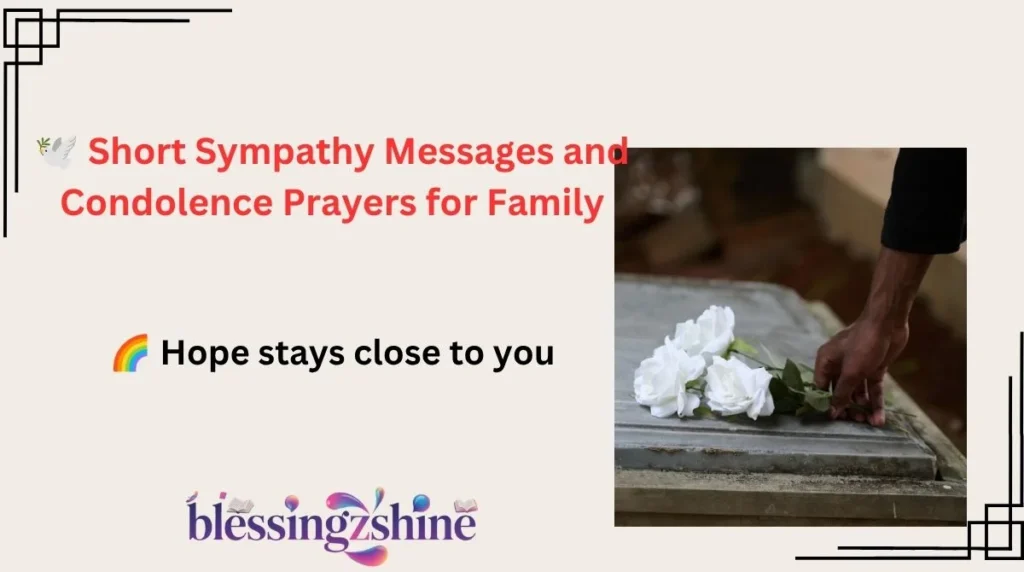 🕊️ Short Sympathy Messages and Condolence Prayers for Family

🌈 Hope stays close to you

blessingzshine